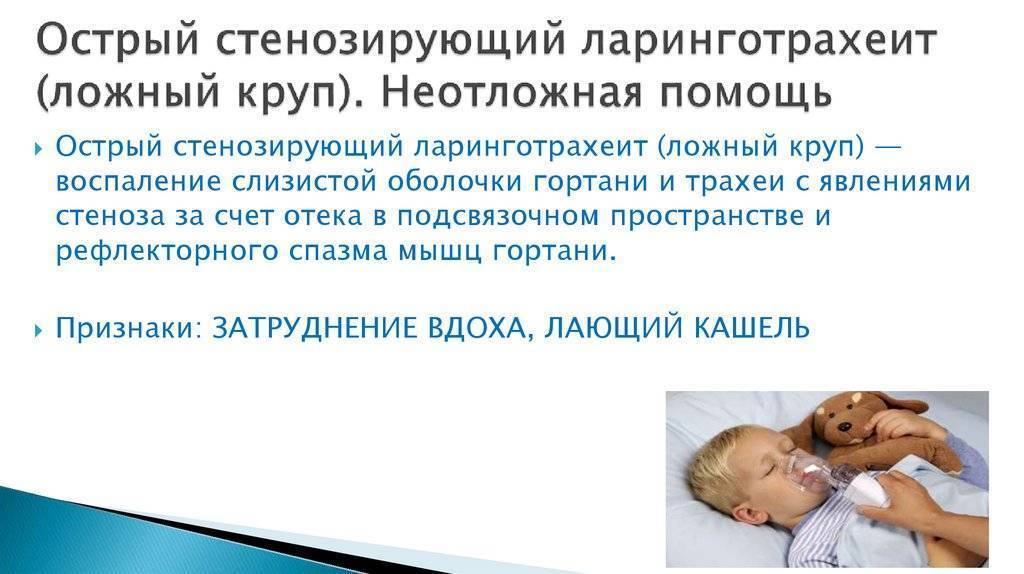 Острый стенозирующий ларинготрахеит (ложный круп). Неотложная помощь

Острый стенозирующий ларинготрахеит (ложный круп) — воспаление слизистой оболочки гортани и трахеи с явлениями стеноза за счет отека в подсвязочном пространстве и рефлекторного спазма мышц гортани.

Признаки: ЗАТРУДНЕНИЕ ВДОХА, ЛАЮЩИЙ КАШЕЛЬ